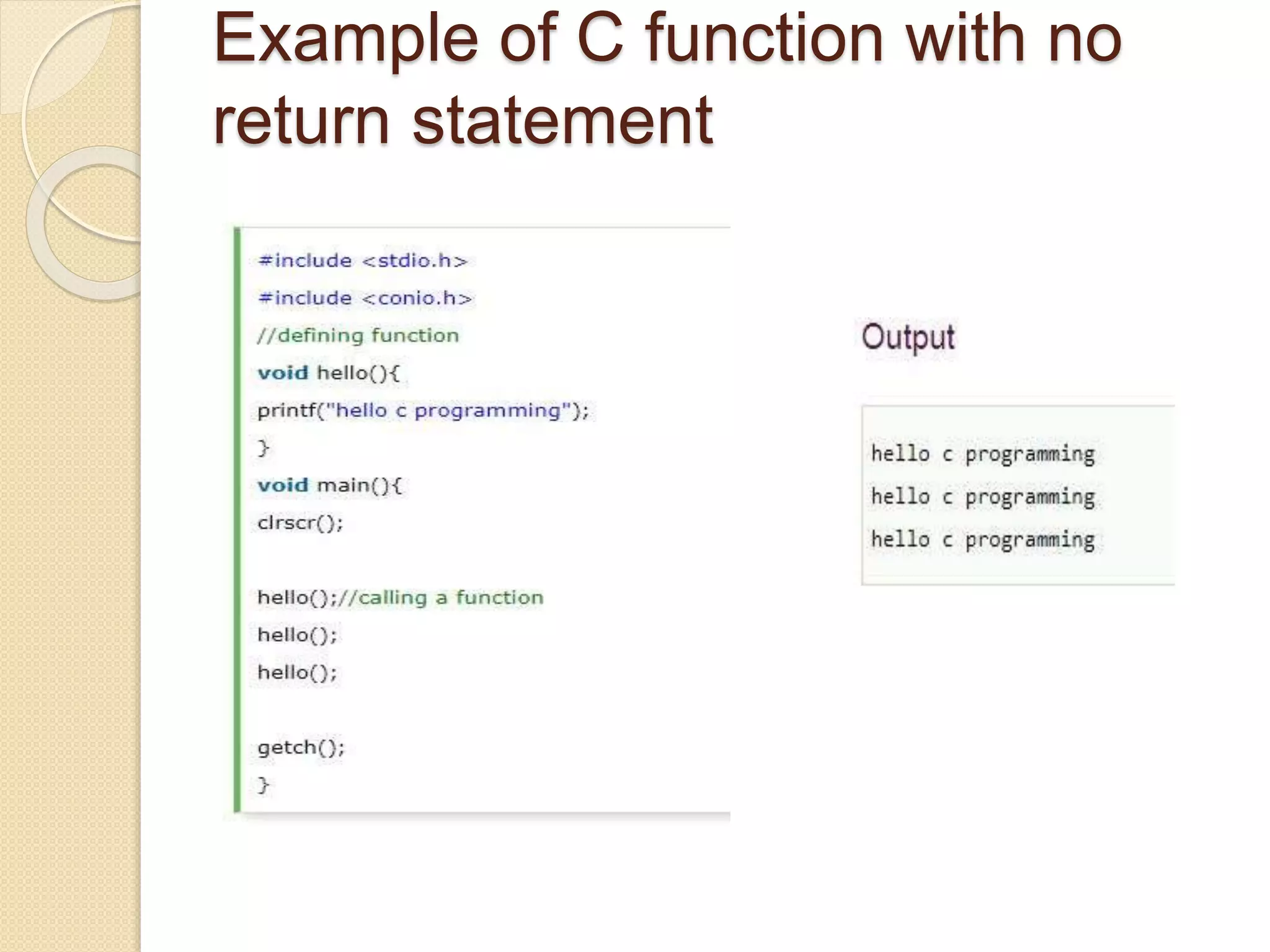 Example of C function with no return statement

#include <stdio.h>
#include <conio.h>
//defining function
void hello(){
printf("hello c programming");
}
void main(){
clrscr();

hello();//calling a function
hello();
hello();

getch();
}

Output

hello c programming
hello c programming
hello c programming